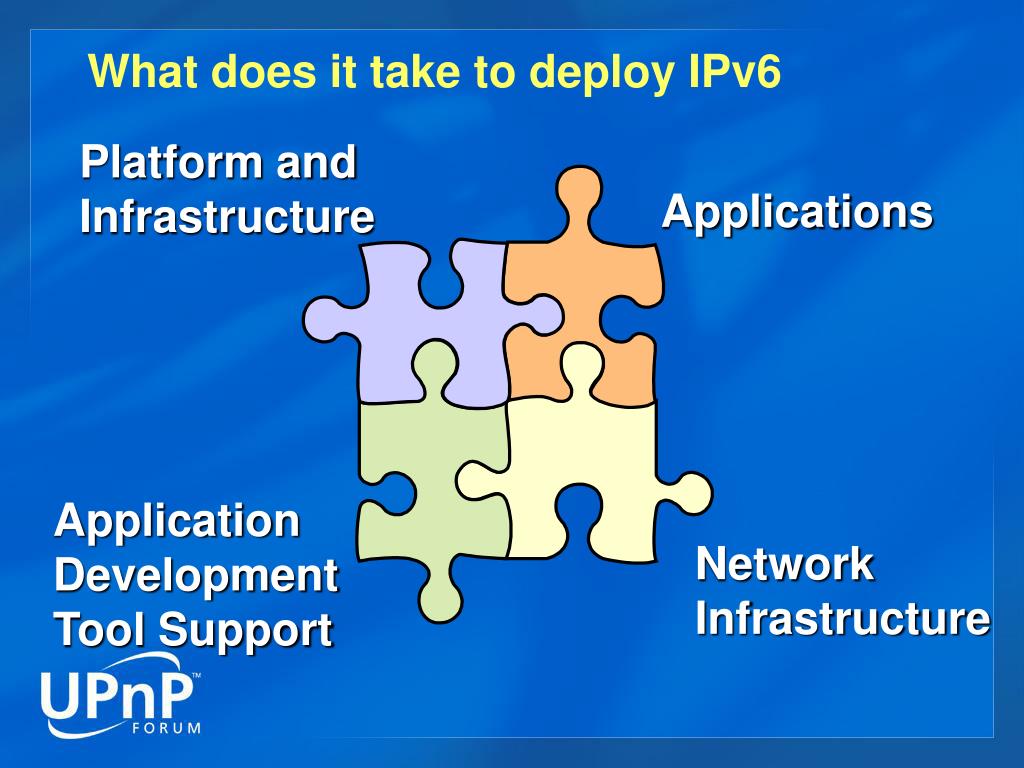 What does it take to deploy IPv6

Platform and Infrastructure

Applications

Application Development Tool Support

Network Infrastructure

UPnP™
FORUM